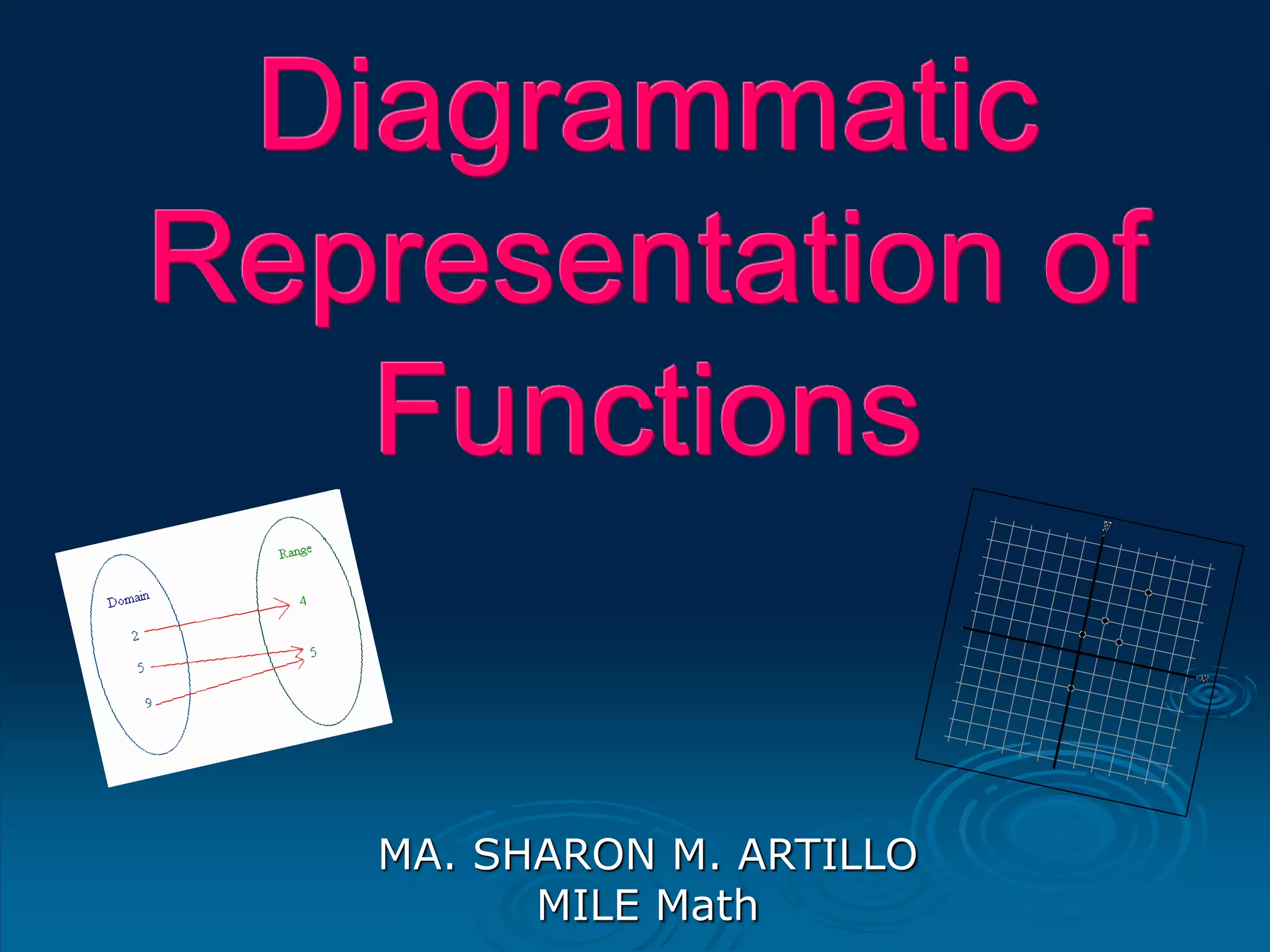 Diagrammatic Representation of Functions

Domain
2
5
9

Range
4
5

y
x

MA. SHARON M. ARTILLO
MILE Math